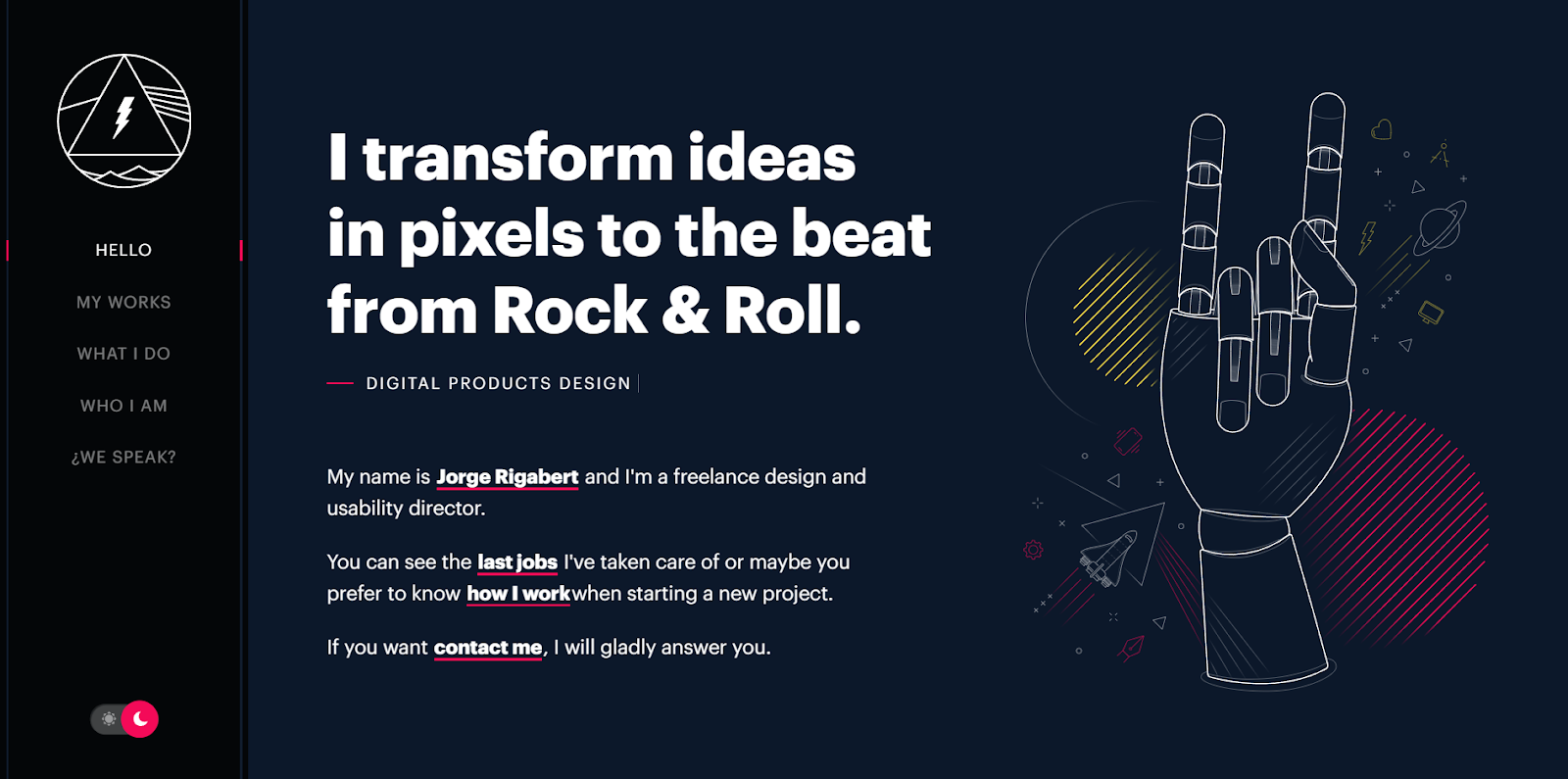 HELLO
MY WORKS
WHAT I DO
WHO I AM
¿WE SPEAK?

I transform ideas in pixels to the beat from Rock & Roll.

DIGITAL PRODUCTS DESIGN

My name is Jorge Rigabert and I'm a freelance design and usability director.

You can see the last jobs I've taken care of or maybe you prefer to know how I work when starting a new project.

If you want contact me, I will gladly answer you.